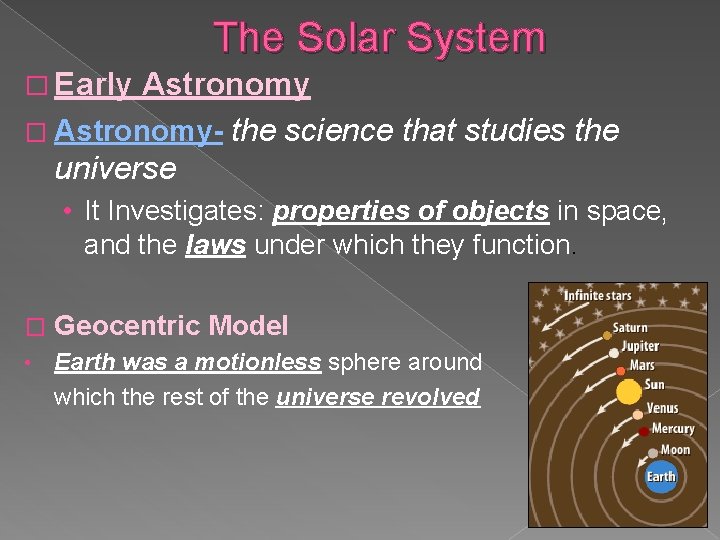 The Solar System

□ Early Astronomy

□ Astronomy- the science that studies the universe

• It Investigates: properties of objects in space, and the laws under which they function.

□ Geocentric Model

• Earth was a motionless sphere around which the rest of the universe revolved

Infinite stars
Saturn
Jupiter
Mars
Sun
Venus
Mercury
Moon
Earth